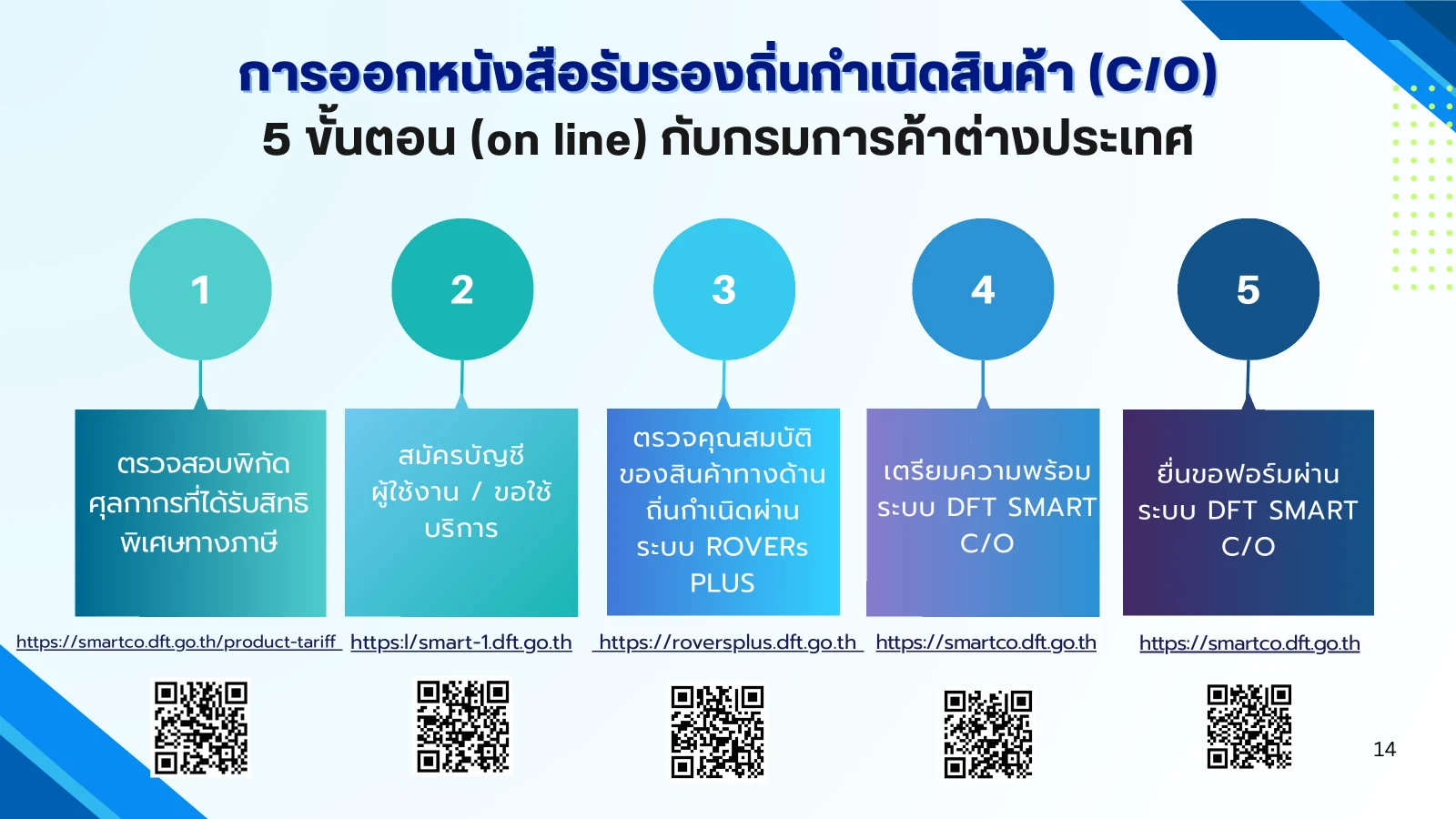 การออกหนังสือรับรองถิ่นกำเนิดสินค้า (C/O)
5 ขั้นตอน (on line) กับกรมการค้าต่างประเทศ

1

ตรวจสอบพิกัดศุลกากรที่ได้รับสิทธิพิเศษทางภาษี

https://smartco.dft.go.th/product-tariff

2

สมัครบัญชีผู้ใช้งาน / ขอใช้บริการ

https:l/smart-1.dft.go.th

3

ตรวจคุณสมบัติของสินค้าทางด้านถิ่นกำเนิดผ่านระบบ ROVERs PLUS

https://roversplus.dft.go.th

4

เตรียมความพร้อมระบบ DFT SMART C/O

https://smartco.dft.go.th

5

ยื่นขอฟอร์มผ่านระบบ DFT SMART C/O

https://smartco.dft.go.th

14